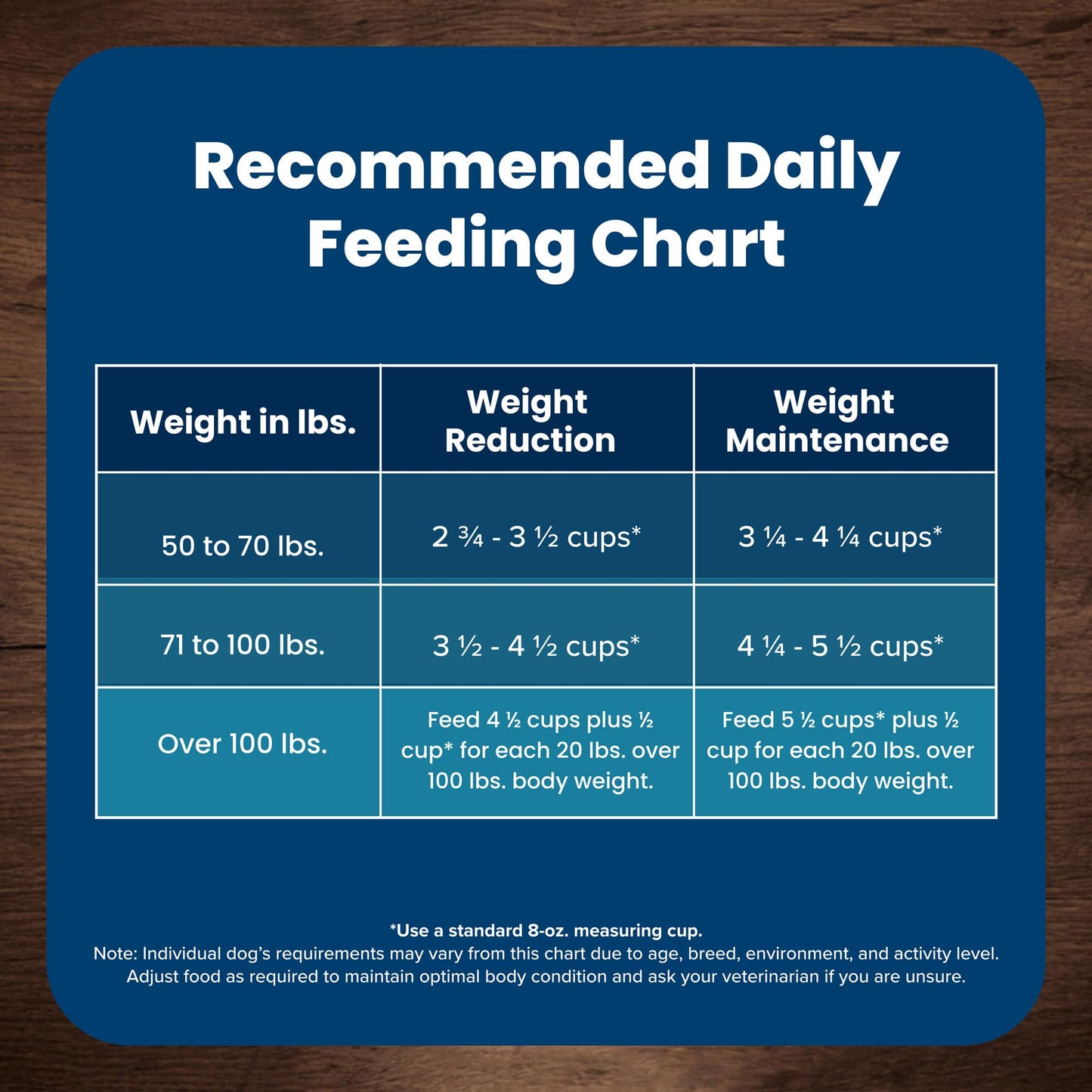 Recommended Daily Feeding Chart

| Weight in lbs. | Weight Reduction | Weight Maintenance |
|---|---|---|
| 50 to 70 lbs. | 2 ¾ - 3 ½ cups* | 3 ¼ - 4 ¼ cups* |
| 71 to 100 lbs. | 3 ½ - 4 ½ cups* | 4 ¼ - 5 ½ cups* |
| Over 100 lbs. | Feed 4 ½ cups plus ½ cup* for each 20 lbs. over 100 lbs. body weight. | Feed 5 ½ cups* plus ½ cup for each 20 lbs. over 100 lbs. body weight. |

*Use a standard 8-oz. measuring cup.
Note: Individual dog's requirements may vary from this chart due to age, breed, environment, and activity level. Adjust food as required to maintain optimal body condition and ask your veterinarian if you are unsure.